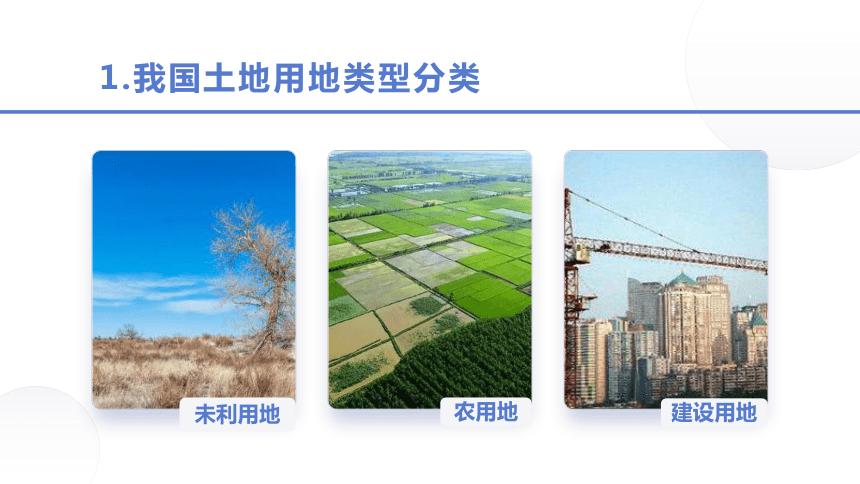 1.我国土地用地类型分类

未利用地

农用地

建设用地